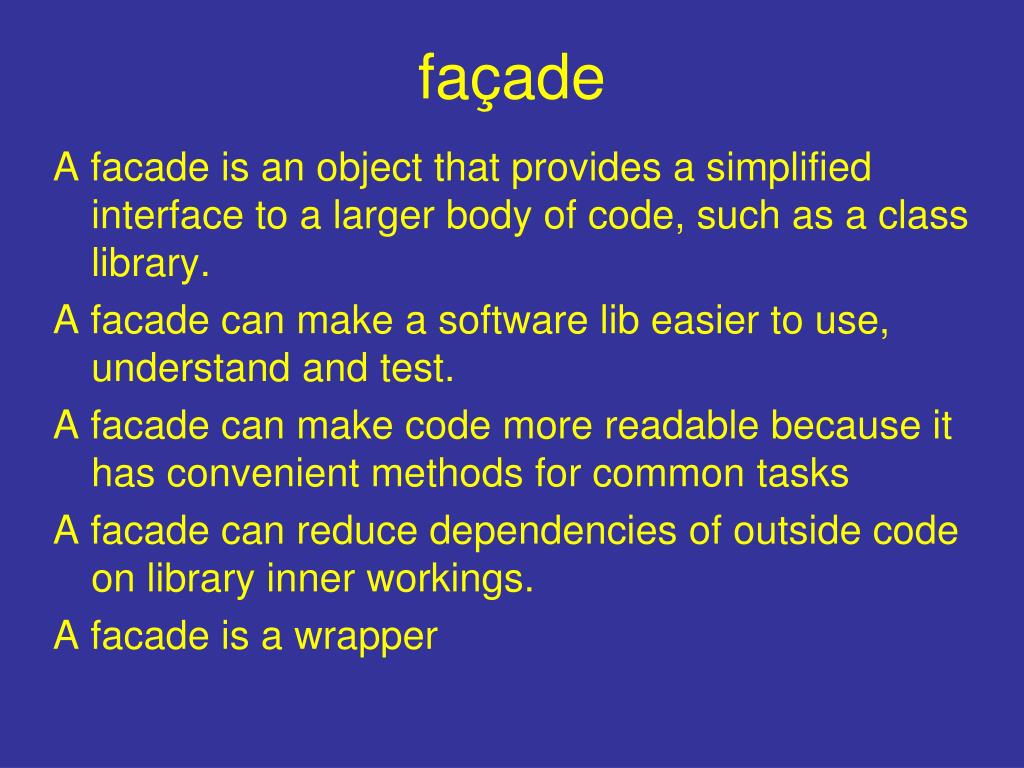 façade

A facade is an object that provides a simplified interface to a larger body of code, such as a class library.

A facade can make a software lib easier to use, understand and test.

A facade can make code more readable because it has convenient methods for common tasks

A facade can reduce dependencies of outside code on library inner workings.

A facade is a wrapper